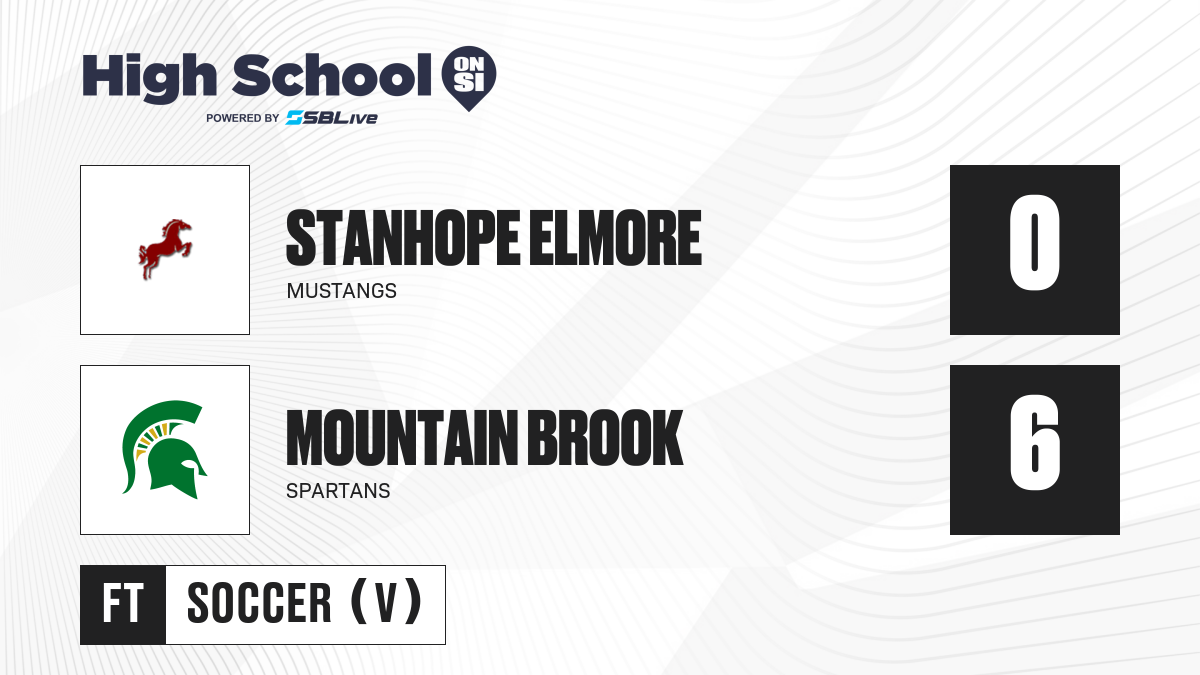 High School ON SI
POWERED BY SBLive

STANHOPE ELMORE
MUSTANGS
0

MOUNTAIN BROOK
SPARTANS
6

FT
SOCCER (V)